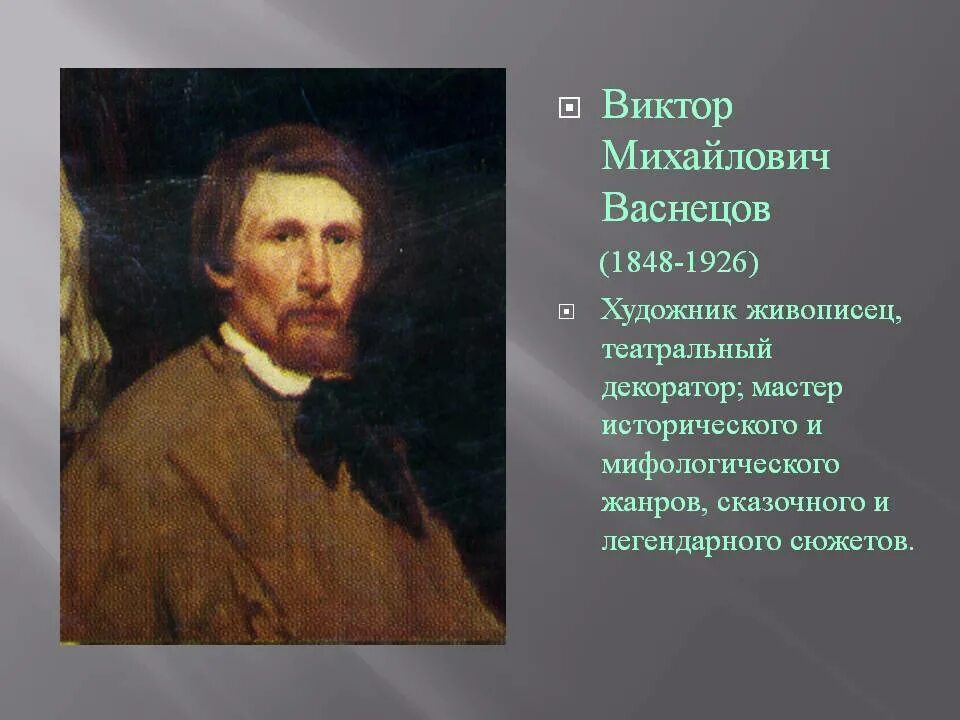 Виктор Михайлович Васнецов

(1848-1926)

Художник живописец, театральный декоратор; мастер исторического и мифологического жанров, сказочного и легендарного сюжетов.